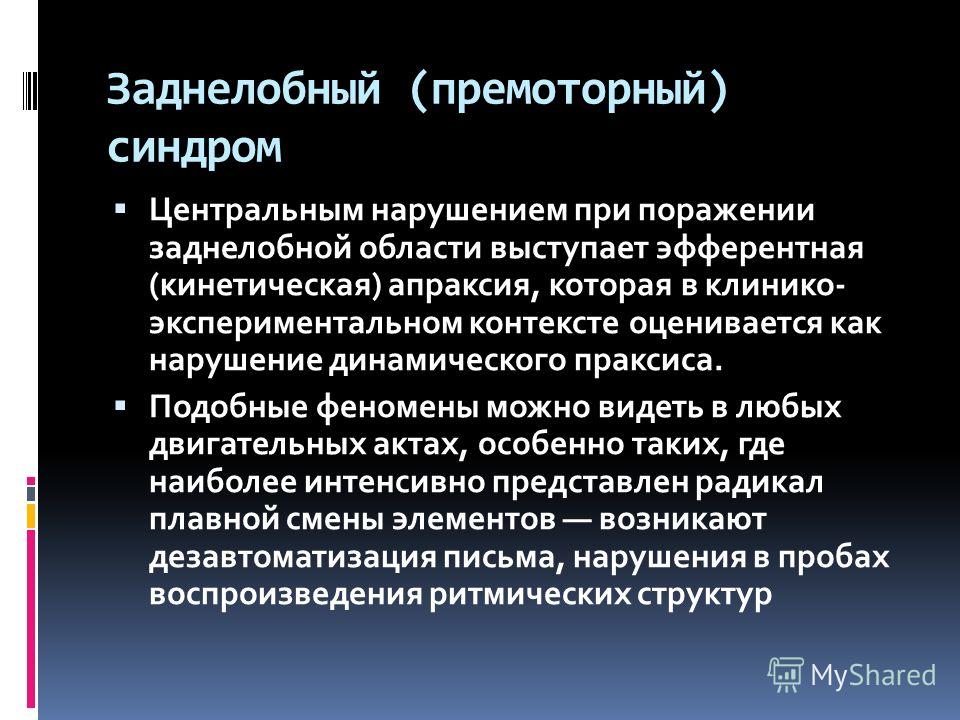 Заднелобный (премоторный) синдром

▪ Центральным нарушением при поражении заднелобной области выступает эфферентная (кинетическая) апраксия, которая в клинико-экспериментальном контексте оценивается как нарушение динамического праксиса.

▪ Подобные феномены можно видеть в любых двигательных актах, особенно таких, где наиболее интенсивно представлен радикал плавной смены элементов — возникают дезавтоматизация письма, нарушения в пробах воспроизведения ритмических структур

MyShared